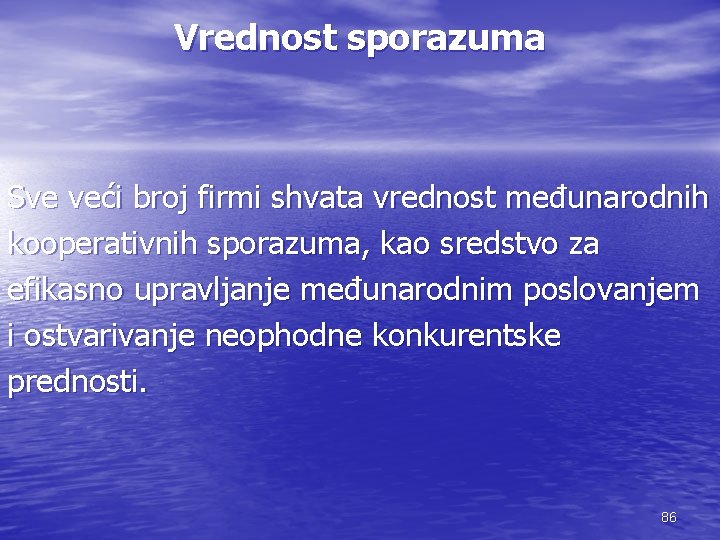 Vrednost sporazuma

Sve veći broj firmi shvata vrednost međunarodnih kooperativnih sporazuma, kao sredstvo za efikasno upravljanje međunarodnim poslovanjem i ostvarivanje neophodne konkurentske prednosti.

86